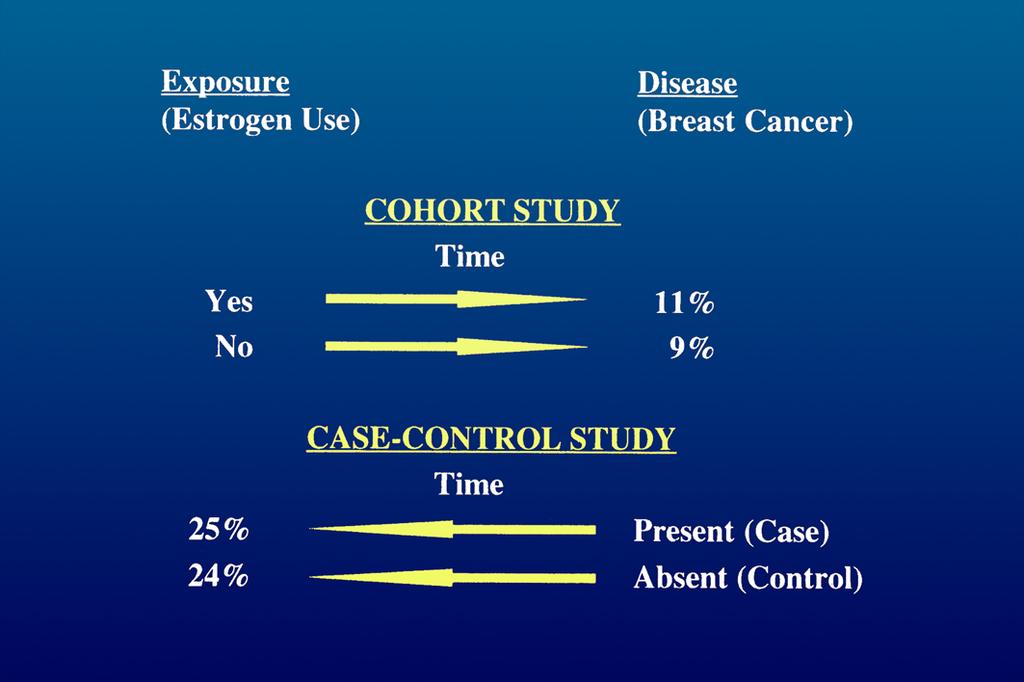 Exposure
(Estrogen Use)

Disease
(Breast Cancer)

COHORT STUDY

Time

Yes 11%

No 9%

CASE-CONTROL STUDY

Time

25% Present (Case)

24% Absent (Control)